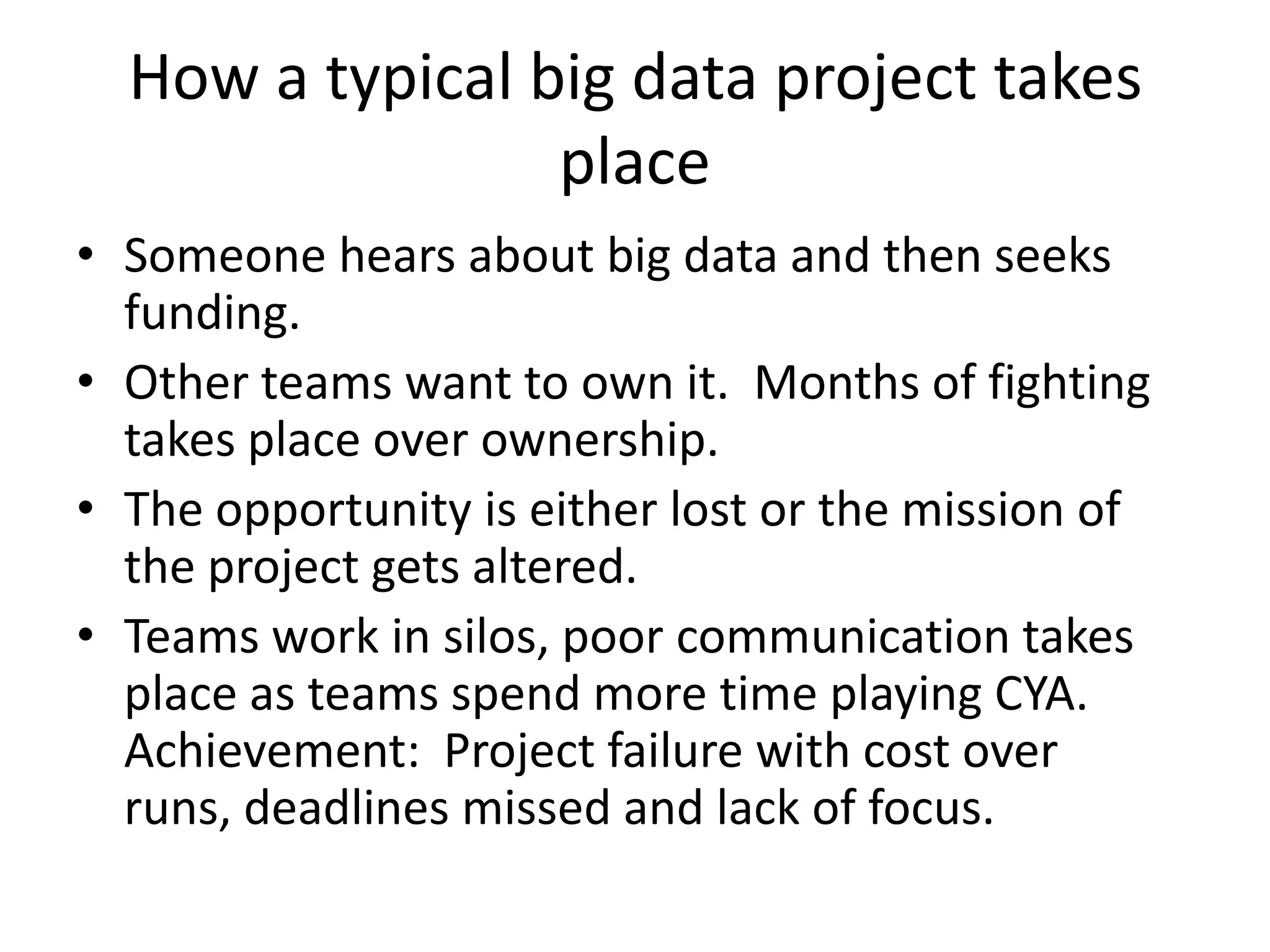 How a typical big data project takes place

• Someone hears about big data and then seeks funding.
• Other teams want to own it. Months of fighting takes place over ownership.
• The opportunity is either lost or the mission of the project gets altered.
• Teams work in silos, poor communication takes place as teams spend more time playing CYA. Achievement: Project failure with cost over runs, deadlines missed and lack of focus.